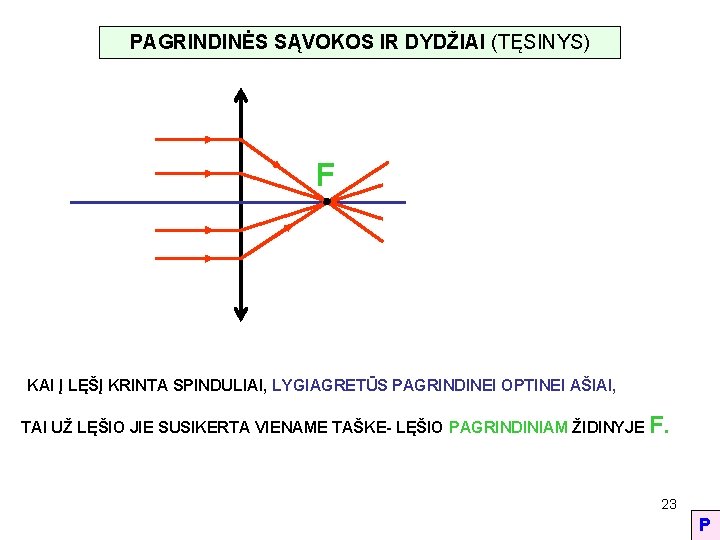 PAGRINDINĖS SĄVOKOS IR DYDŽIAI (TĘSINYS)

F

KAI Į LĘŠĮ KRINTA SPINDULIAI, LYGIAGRETŪS PAGRINDINEI OPTINEI AŠIAI,

TAI UŽ LĘŠIO JIE SUSIKERTA VIENAME TAŠKE- LĘŠIO PAGRINDINIAM ŽIDINYJE F.

23

P